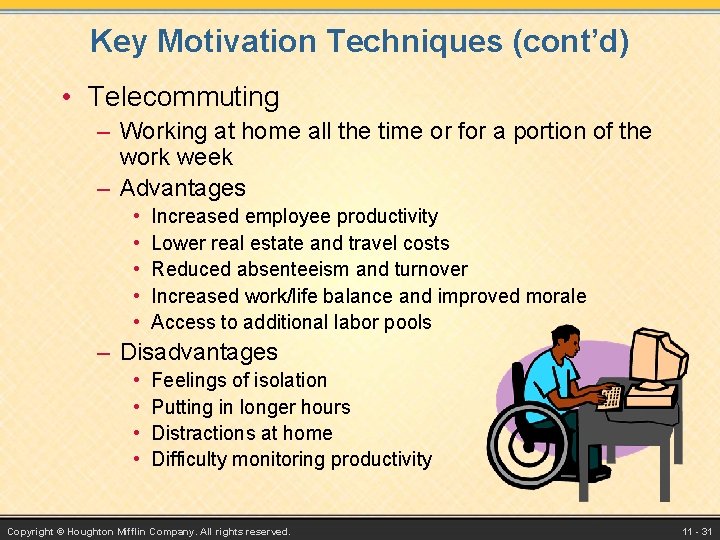 Key Motivation Techniques (cont'd)

• Telecommuting

– Working at home all the time or for a portion of the work week

– Advantages

• Increased employee productivity
• Lower real estate and travel costs
• Reduced absenteeism and turnover
• Increased work/life balance and improved morale
• Access to additional labor pools

– Disadvantages

• Feelings of isolation
• Putting in longer hours
• Distractions at home
• Difficulty monitoring productivity

Copyright © Houghton Mifflin Company. All rights reserved.

11 - 31